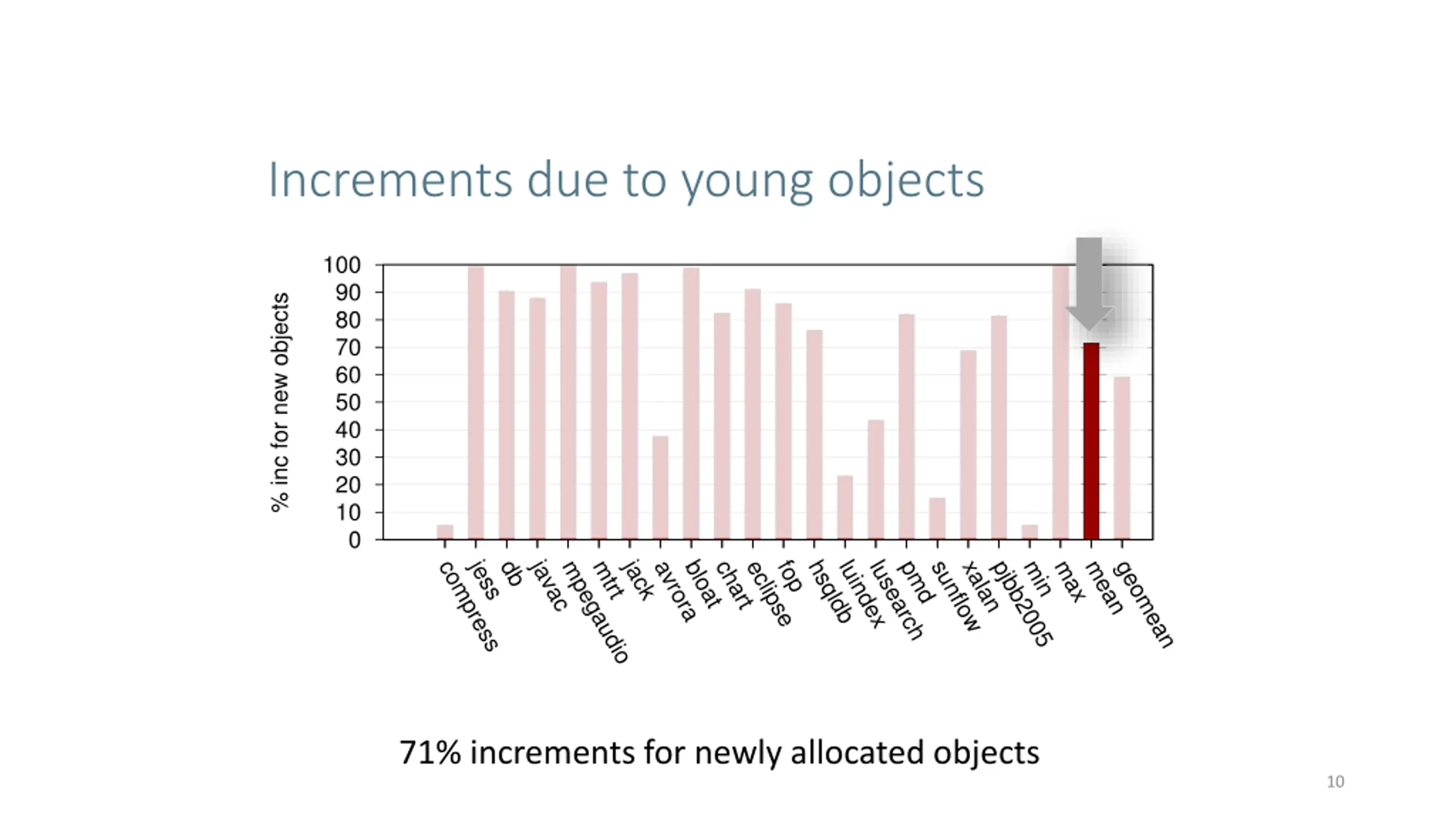 Increments due to young objects

% inc for new objects

100
90
80
70
60
50
40
30
20
10
0

compress
jess
db
javac
mpegaudio
mtrt
jack
avrora
bloat
chart
eclipse
fop
hsqldb
luindex
lusearch
pmd
sunflow
xalan
pjbb2005
min
max
mean
geomean

71% increments for newly allocated objects

10